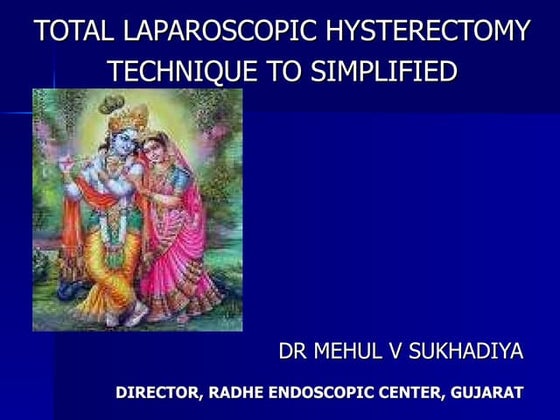 TOTAL LAPAROSCOPIC HYSTERECTOMY TECHNIQUE TO SIMPLIFIED

DR MEHUL V SUKHADIYA

DIRECTOR, RADHE ENDOSCOPIC CENTER, GUJARAT